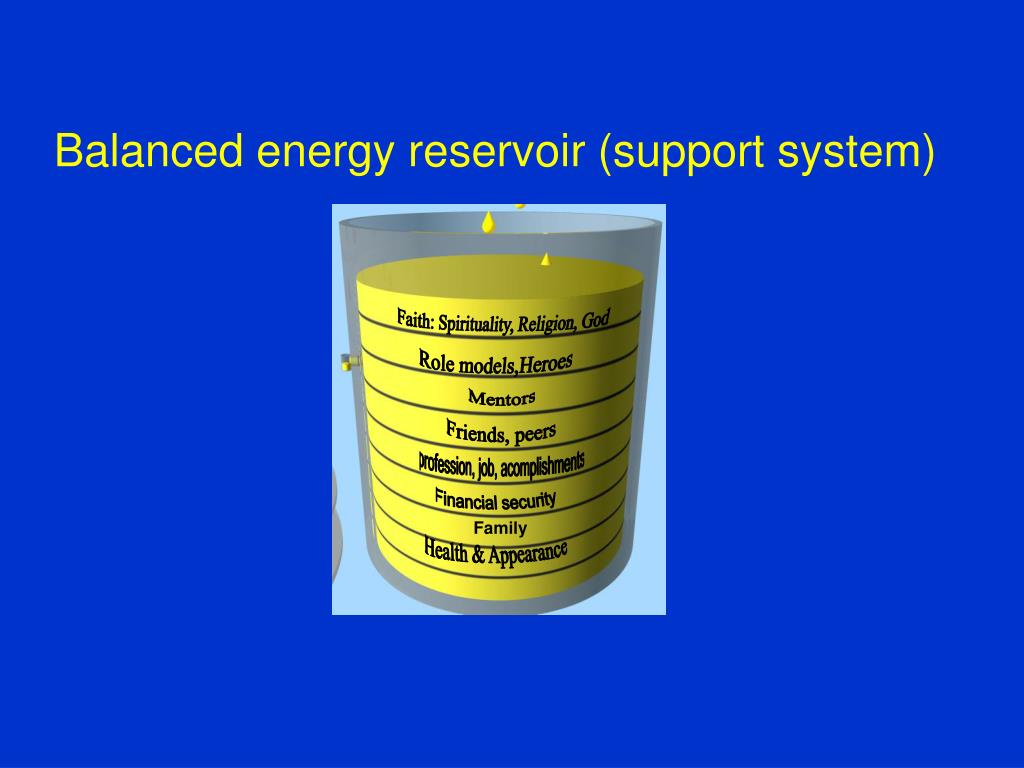 Balanced energy reservoir (support system)

Faith: Spirituality, Religion, God
Role models,Heroes
Mentors
Friends, peers
profession, job, acomplishments
Financial security
Family
Health & Appearance